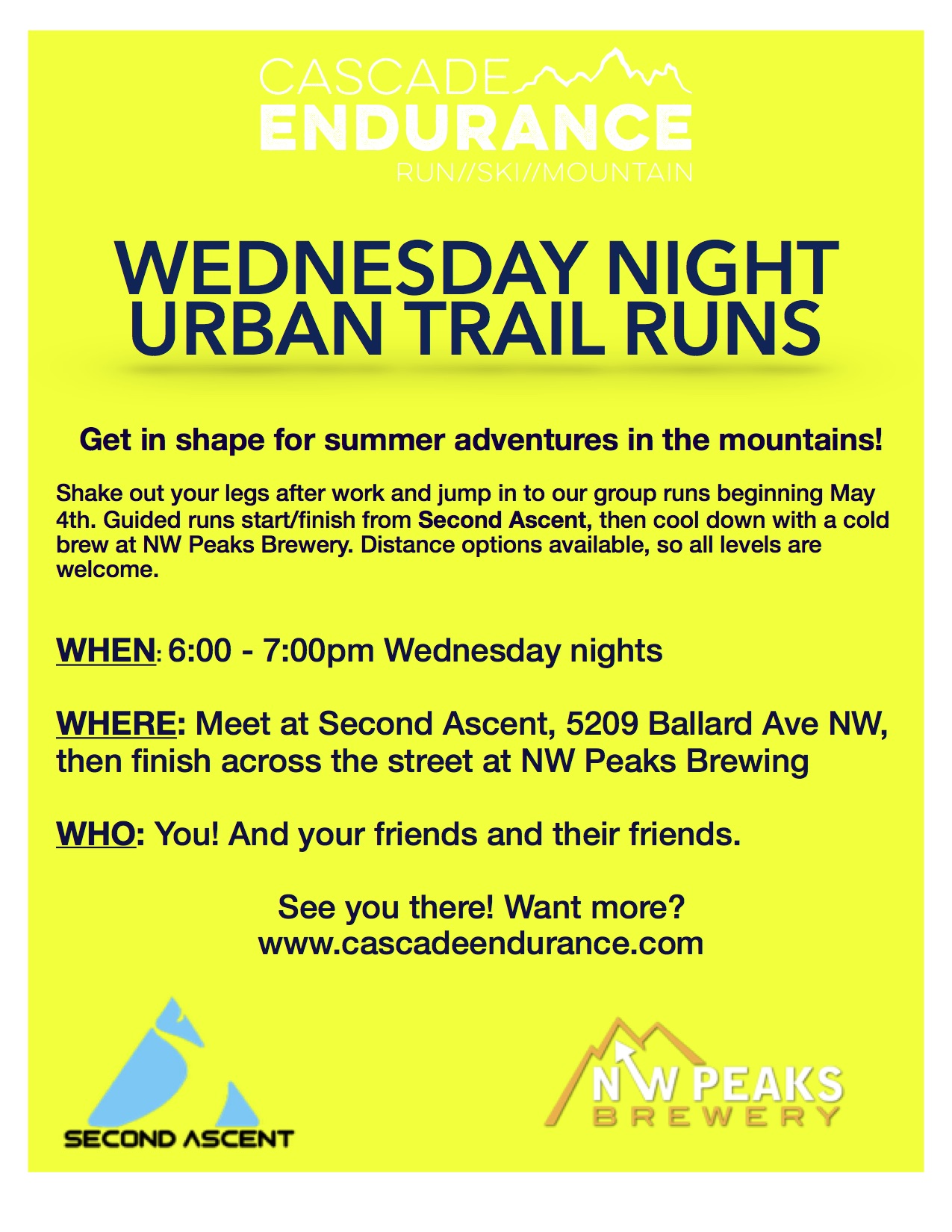 CASCADE
ENDURANCE
RUN//SKI//MOUNTAIN

WEDNESDAY NIGHT URBAN TRAIL RUNS

Get in shape for summer adventures in the mountains!

Shake out your legs after work and jump in to our group runs beginning May 4th. Guided runs start/finish from Second Ascent, then cool down with a cold brew at NW Peaks Brewery. Distance options available, so all levels are welcome.

WHEN: 6:00 - 7:00pm Wednesday nights

WHERE: Meet at Second Ascent, 5209 Ballard Ave NW, then finish across the street at NW Peaks Brewing

WHO: You! And your friends and their friends.

See you there! Want more?
www.cascadeendurance.com

SECOND ASCENT

NW PEAKS
BREWERY